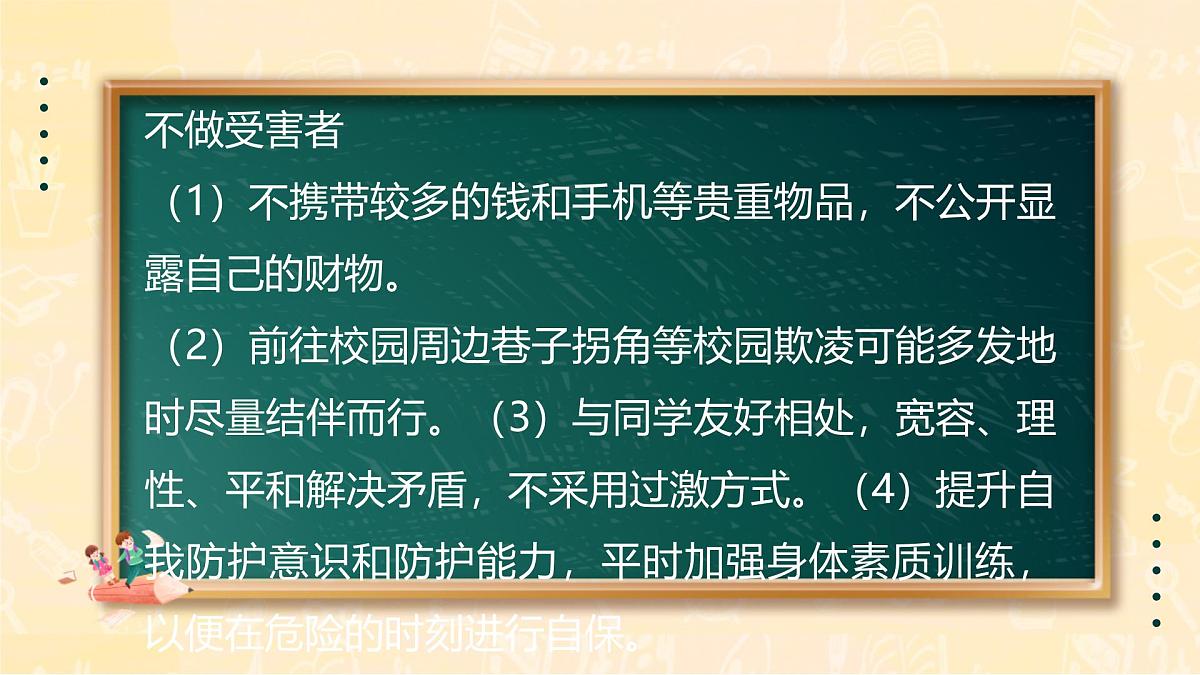 不做受害者

（1）不携带较多的钱和手机等贵重物品，不公开显露自己的财物。

（2）前往校园周边巷子拐角等校园欺凌可能多发地时尽量结伴而行。（3）与同学友好相处，宽容、理性、平和解决矛盾，不采用过激方式。（4）提升自我防护意识和防护能力，平时加强身体素质训练，以便在危险的时刻进行自保。